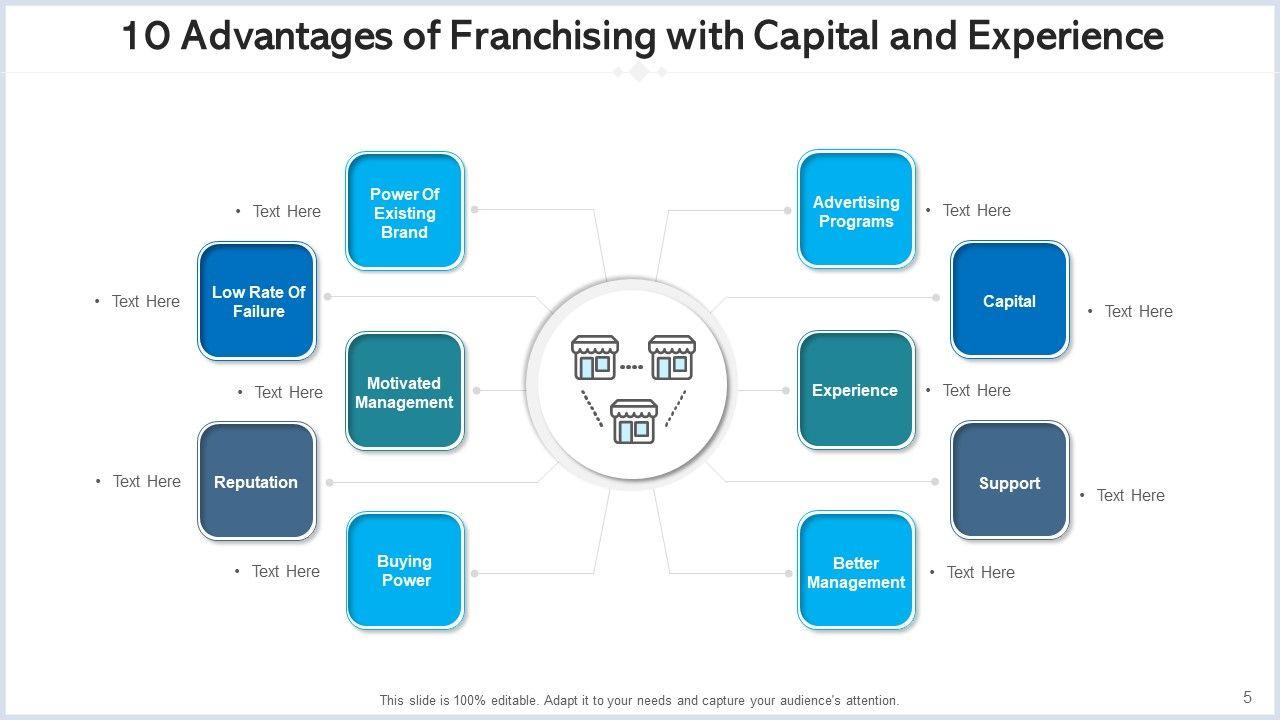 10 Advantages of Franchising with Capital and Experience

• Text Here

Power Of Existing Brand

• Text Here

Low Rate Of Failure

• Text Here

Motivated Management

• Text Here

Reputation

• Text Here

Buying Power

Advertising Programs

• Text Here

Capital

• Text Here

Experience

• Text Here

Support

• Text Here

Better Management

• Text Here

This slide is 100% editable. Adapt it to your needs and capture your audience's attention.

5